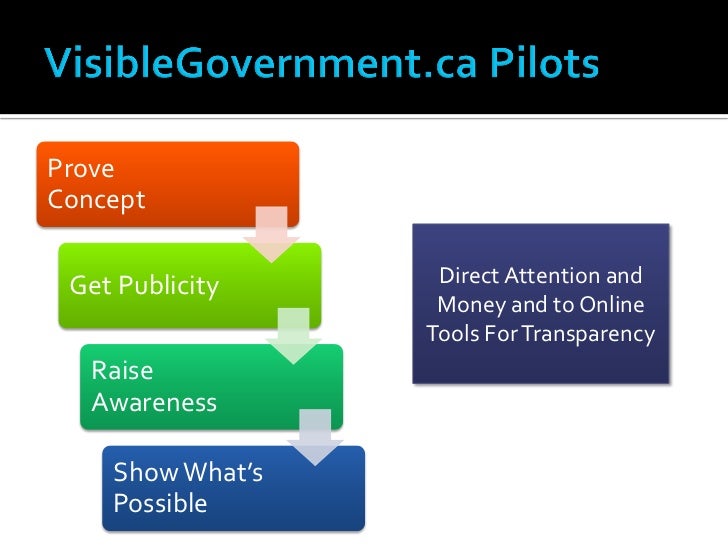 VisibleGovernment.ca Pilots

Prove Concept

Get Publicity

Raise Awareness

Show What's Possible

Direct Attention and Money and to Online Tools For Transparency